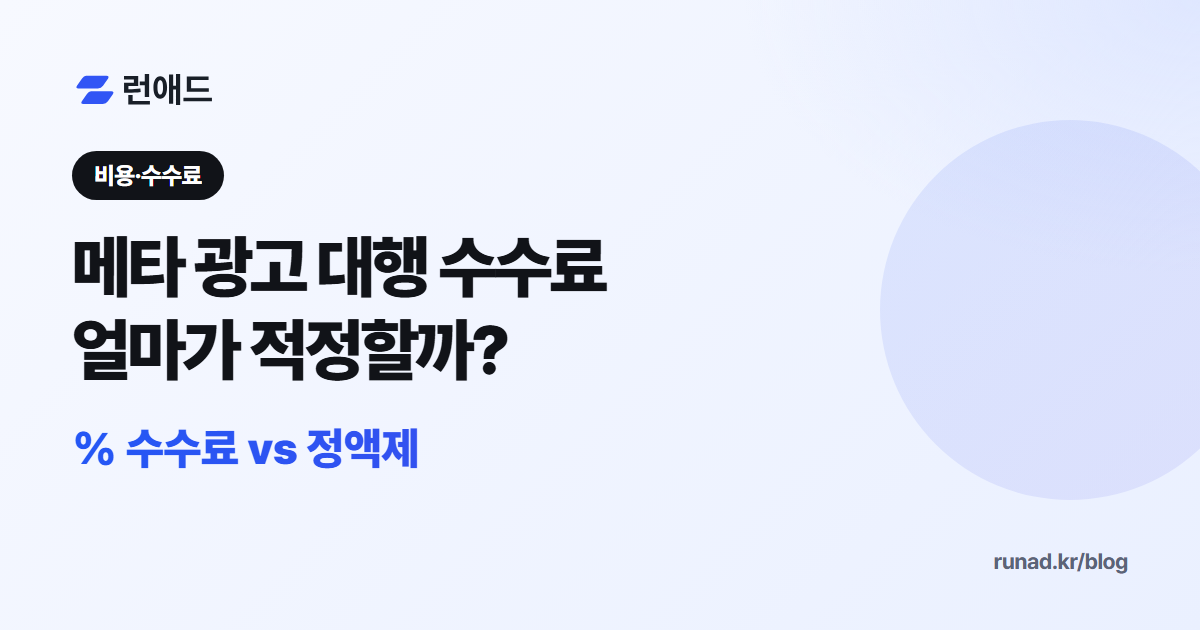 런애드

비용·수수료

메타 광고 대행 수수료
얼마가 적정할까?

% 수수료 vs 정액제

runad.kr/blog